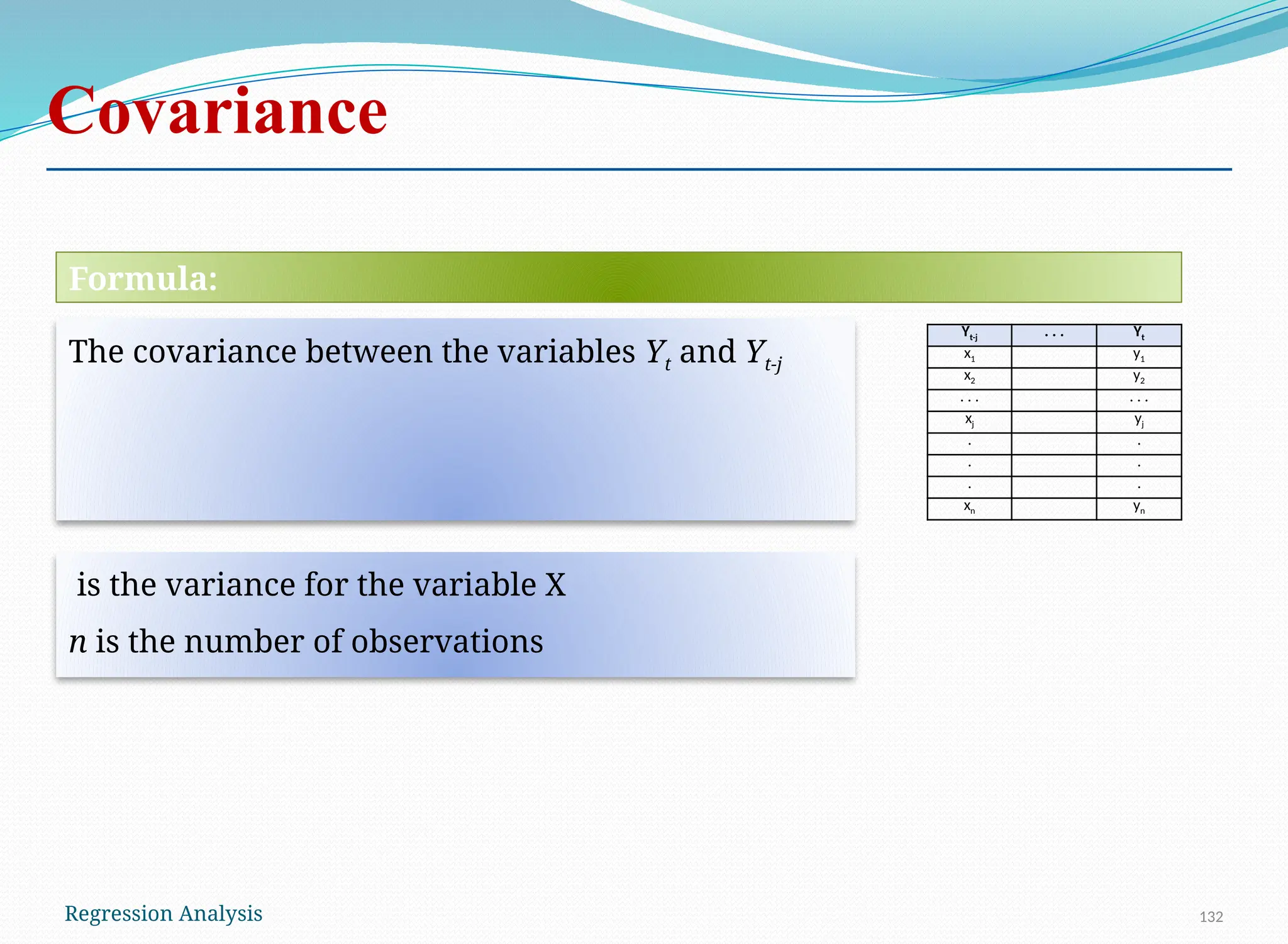 Covariance

Formula:

The covariance between the variables $Y_t$ and $Y_{t-j}$

| $Y_{t-j}$ | . . . | $Y_t$ |
|---|---|---|
| $x_1$ | | $y_1$ |
| $x_2$ | | $y_2$ |
| . . . | | . . . |
| $x_j$ | | $y_j$ |
| . | | . |
| . | | . |
| . | | . |
| $x_n$ | | $y_n$ |

is the variance for the variable X

$n$ is the number of observations

Regression Analysis

132